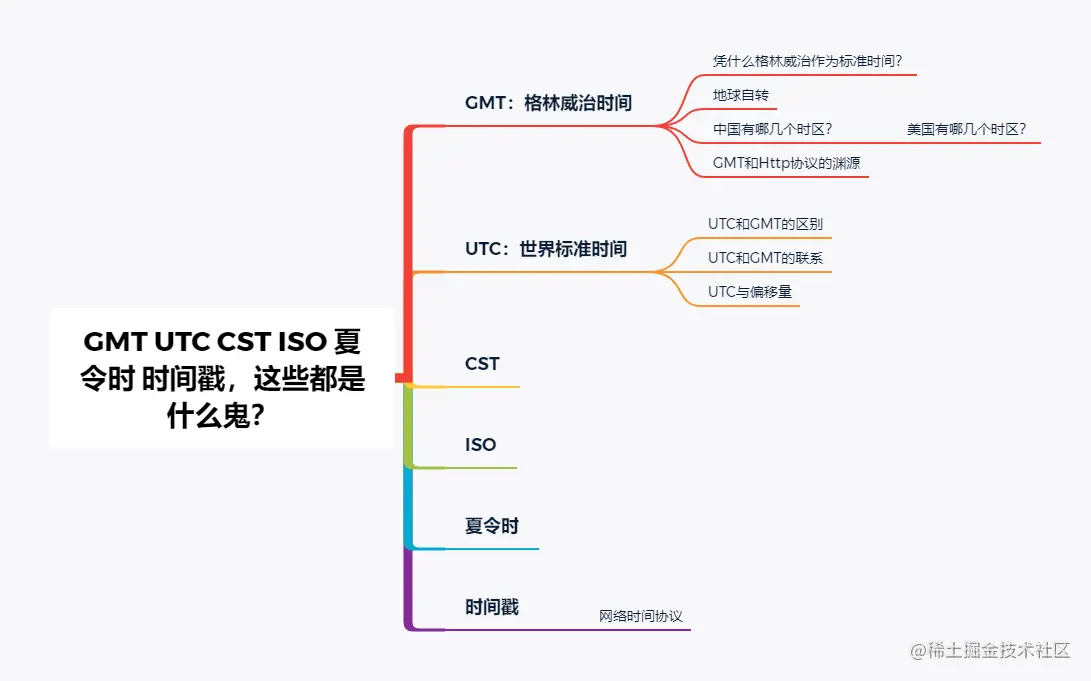 GMT UTC CST ISO 夏令时 时间戳，这些都是什么鬼？

GMT：格林威治时间

凭什么格林威治作为标准时间？

地球自转

中国有哪几个时区？

美国有哪几个时区？

GMT和Http协议的渊源

UTC：世界标准时间

UTC和GMT的区别

UTC和GMT的联系

UTC与偏移量

CST

ISO

夏令时

时间戳

网络时间协议

@稀土掘金技术社区